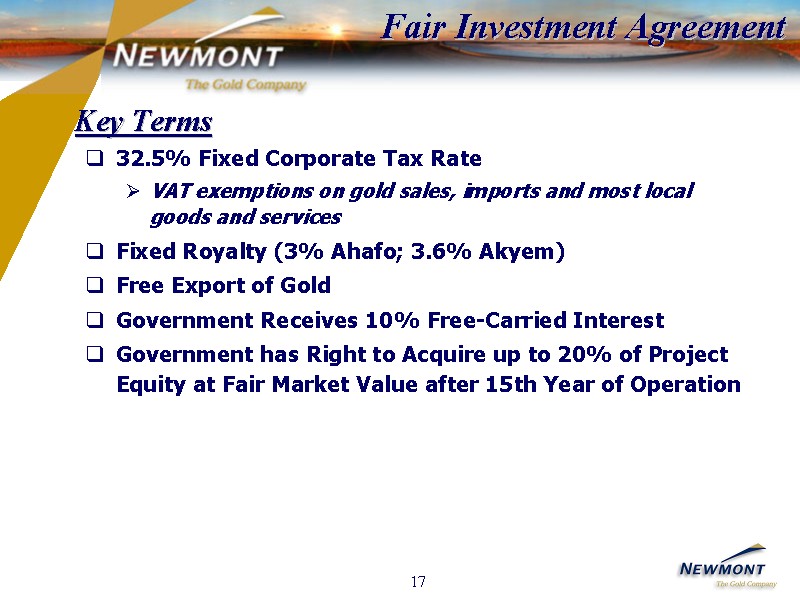 NEWMONT
The Gold Company

Fair Investment Agreement

Key Terms

❑ 32.5% Fixed Corporate Tax Rate

➢ VAT exemptions on gold sales, imports and most local goods and services

❑ Fixed Royalty (3% Ahafo; 3.6% Akyem)

❑ Free Export of Gold

❑ Government Receives 10% Free-Carried Interest

❑ Government has Right to Acquire up to 20% of Project Equity at Fair Market Value after 15th Year of Operation

17

NEWMONT
The Gold Company